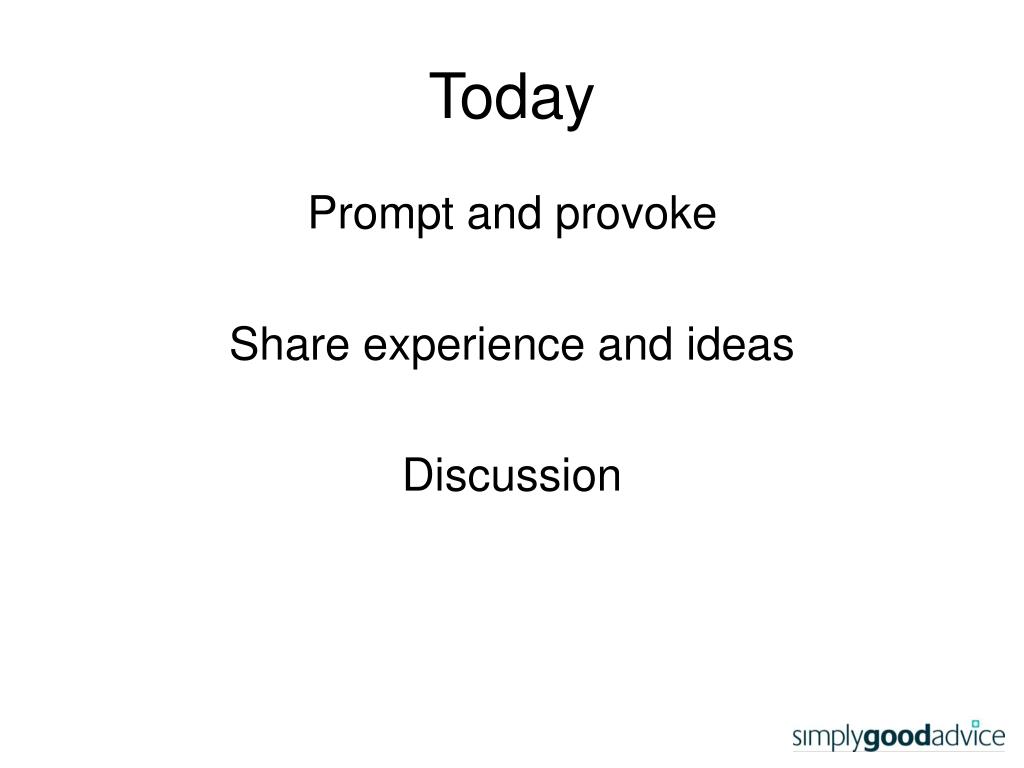 Today

Prompt and provoke

Share experience and ideas

Discussion

simplygoodadvice